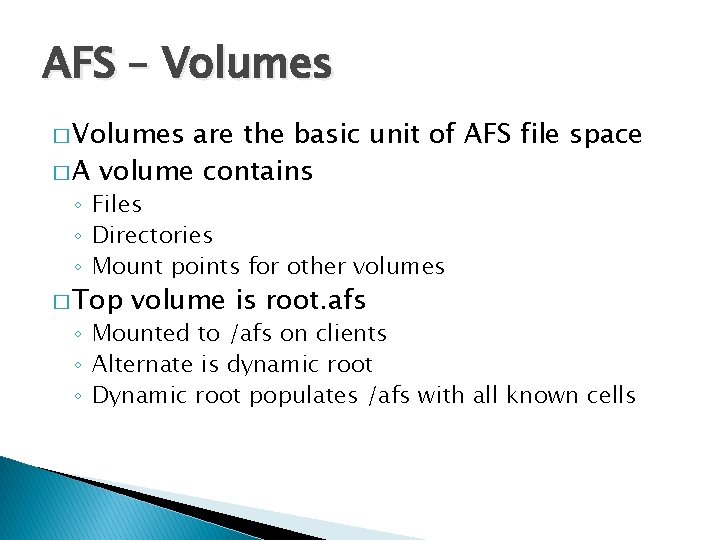 AFS – Volumes

□ Volumes are the basic unit of AFS file space
□ A volume contains
◦ Files
◦ Directories
◦ Mount points for other volumes
□ Top volume is root.afs
◦ Mounted to /afs on clients
◦ Alternate is dynamic root
◦ Dynamic root populates /afs with all known cells